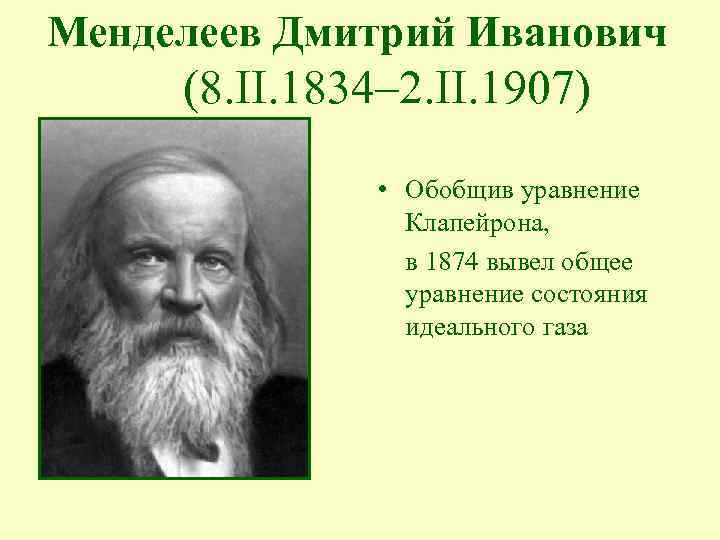 Менделеев Дмитрий Иванович
(8.II.1834–2.II.1907)

• Обобщив уравнение Клапейрона,

в 1874 вывел общее уравнение состояния идеального газа